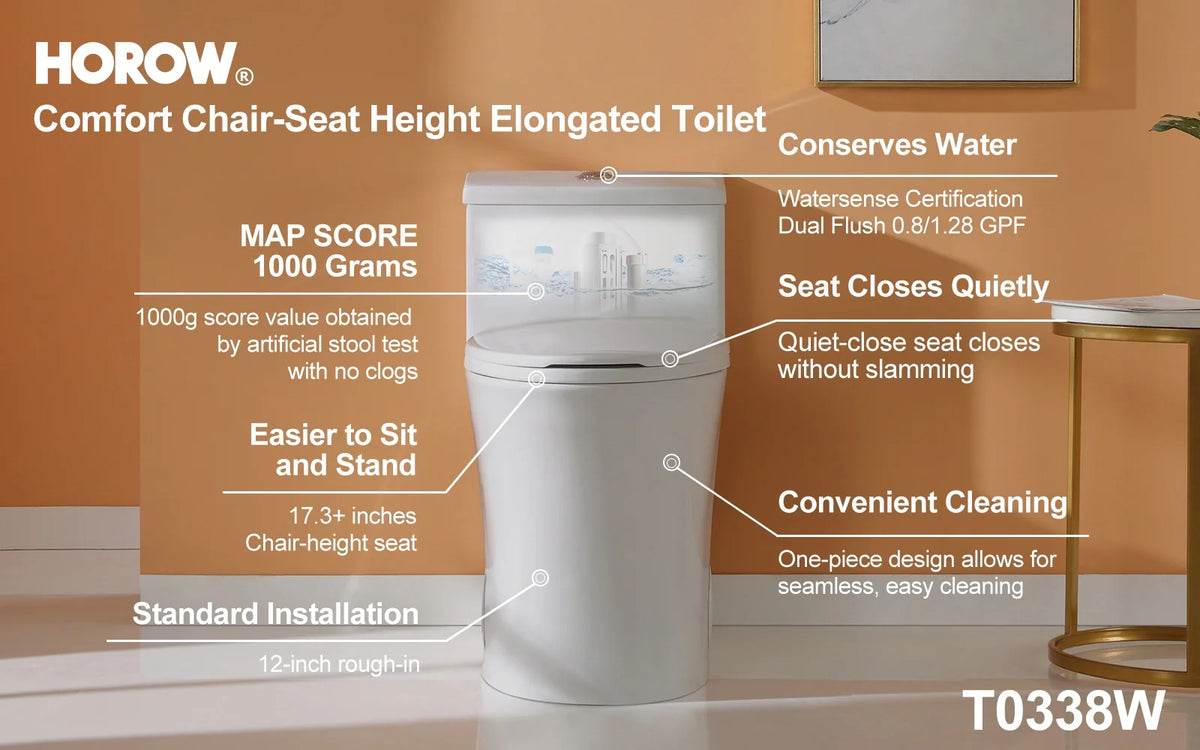 HOROW®

Comfort Chair-Seat Height Elongated Toilet

MAP SCORE
1000 Grams

1000g score value obtained by artificial stool test with no clogs

Easier to Sit and Stand

17.3+ inches
Chair-height seat

Standard Installation

12-inch rough-in

Conserves Water

Watersense Certification
Dual Flush 0.8/1.28 GPF

Seat Closes Quietly

Quiet-close seat closes without slamming

Convenient Cleaning

One-piece design allows for seamless, easy cleaning

T0338W